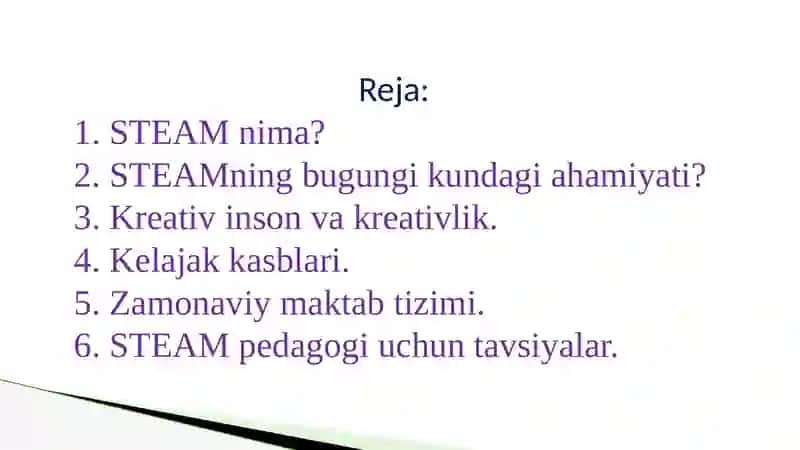 Reja:

1. STEAM nima?
2. STEAMning bugungi kundagi ahamiyati?
3. Kreativ inson va kreativlik.
4. Kelajak kasblari.
5. Zamonaviy maktab tizimi.
6. STEAM pedagogi uchun tavsiyalar.